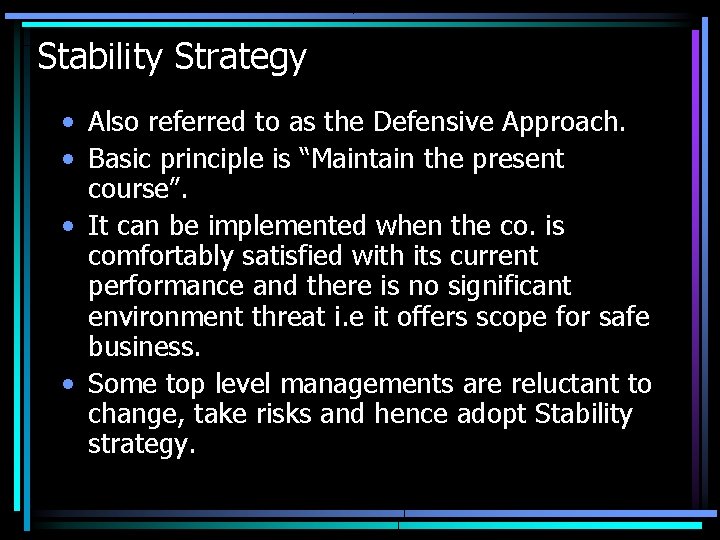 Stability Strategy

• Also referred to as the Defensive Approach.

• Basic principle is “Maintain the present course”.

• It can be implemented when the co. is comfortably satisfied with its current performance and there is no significant environment threat i.e it offers scope for safe business.

• Some top level managements are reluctant to change, take risks and hence adopt Stability strategy.